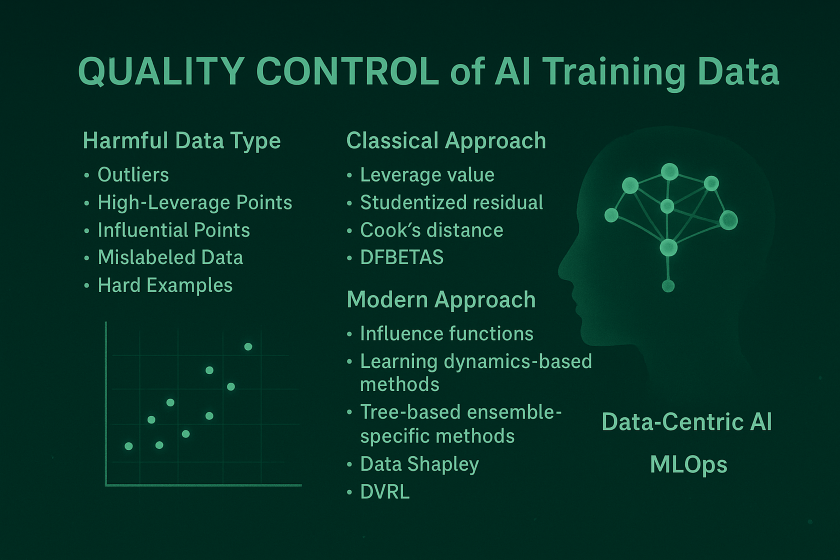 QUALITY CONTROL of AI Training Data

Harmful Data Type
• Outliers
• High-Leverage Points
• Influential Points
• Mislabeled Data
• Hard Examples

Classical Approach
• Leverage value
• Studentized residual
• Cook's distance
• DFBETAS

Modern Approach
• Influence functions
• Learning dynamics-based methods
• Tree-based ensemble-specific methods
• Data Shapley
• DVRL

Data-Centric AI
MLOps